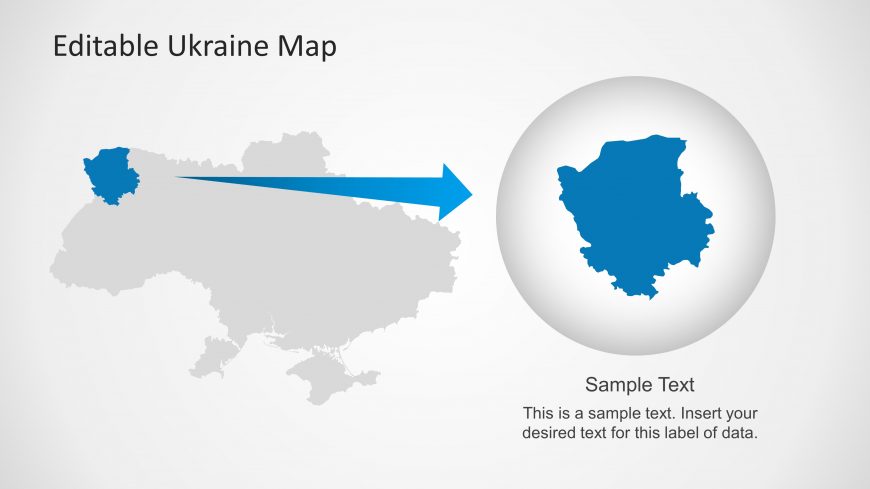 Editable Ukraine Map

Sample Text

This is a sample text. Insert your desired text for this label of data.